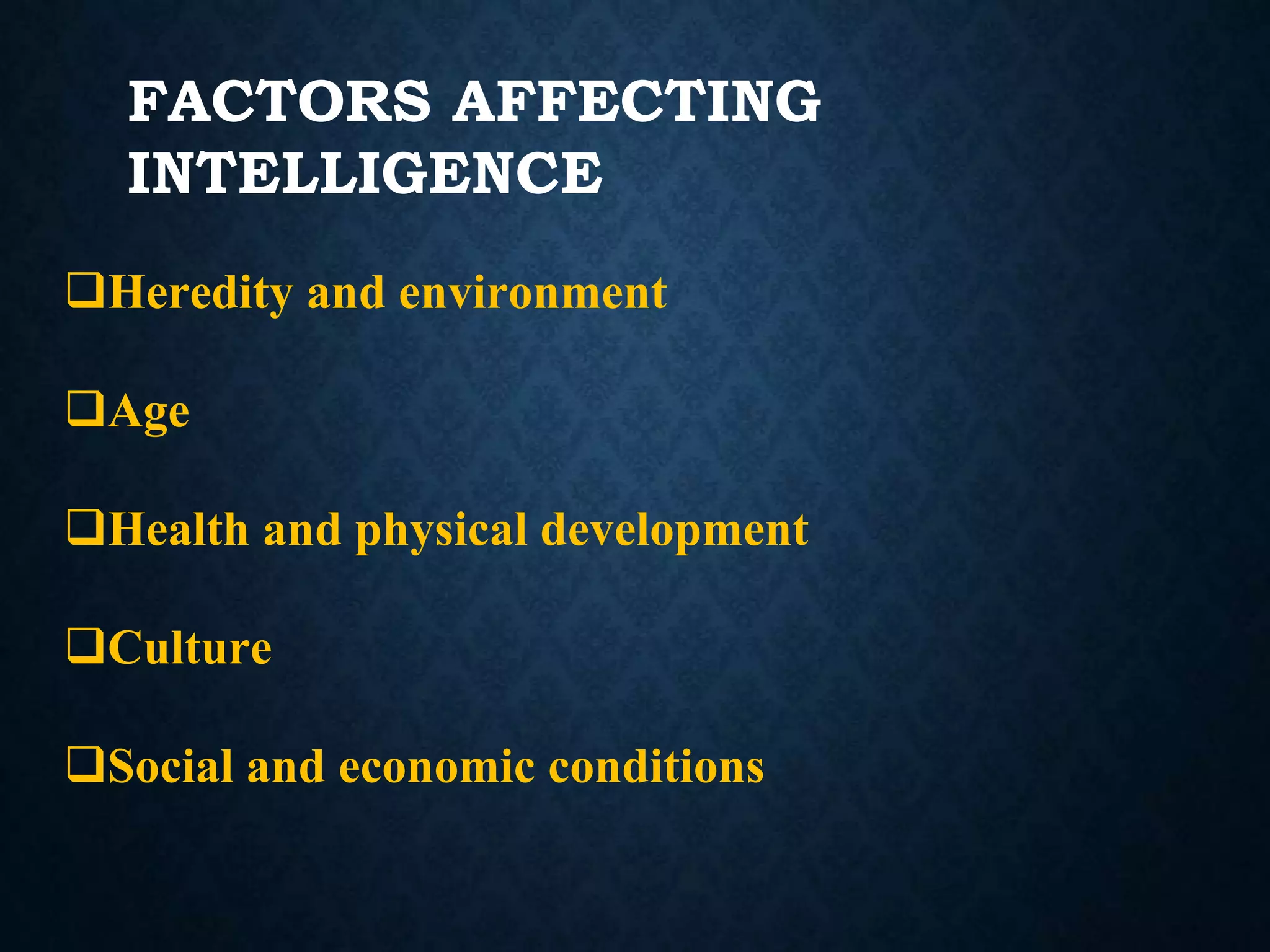 FACTORS AFFECTING INTELLIGENCE

❑Heredity and environment

❑Age

❑Health and physical development

❑Culture

❑Social and economic conditions